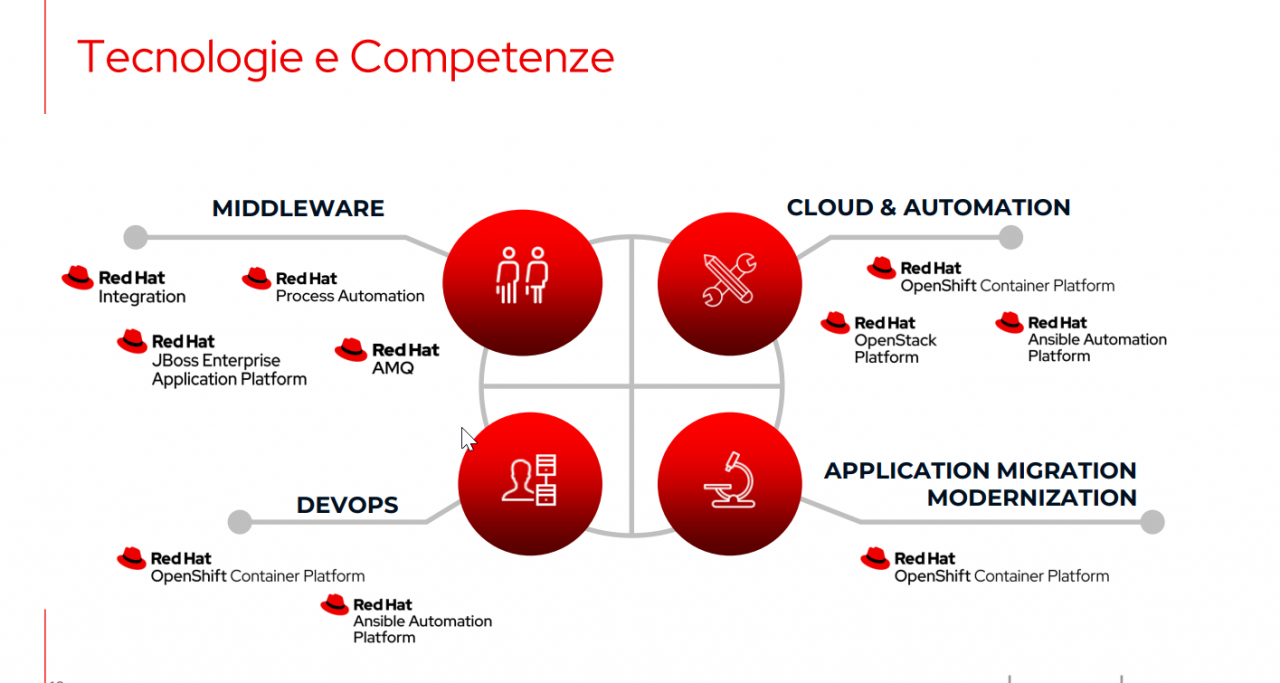 Tecnologie e Competenze

MIDDLEWARE

Red Hat
Integration

Red Hat
Process Automation

Red Hat
JBoss Enterprise Application Platform

Red Hat
AMQ

CLOUD & AUTOMATION

Red Hat
OpenShift Container Platform

Red Hat
OpenStack Platform

Red Hat
Ansible Automation Platform

DEVOPS

Red Hat
OpenShift Container Platform

Red Hat
Ansible Automation Platform

APPLICATION MIGRATION MODERNIZATION

Red Hat
OpenShift Container Platform